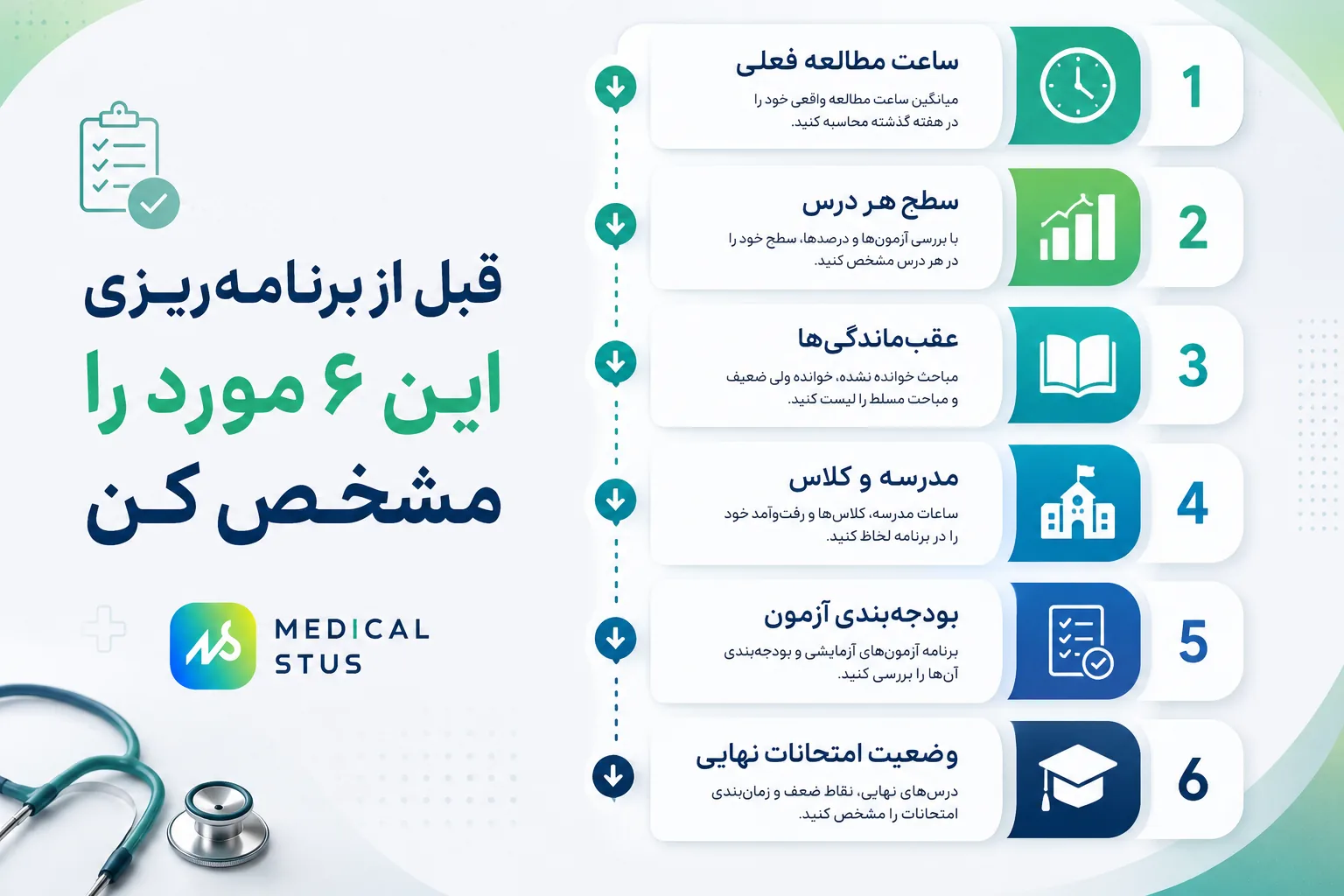 قبل از برنامه‌ریزی
این ۶ مورد را
مشخص کن

MEDICAL
STUS

1
ساعت مطالعه فعلی
میانگین ساعت مطالعه واقعی خود را در هفته گذشته محاسبه کنید.

2
سطح هر درس
با بررسی آزمون‌ها و درصدها، سطح خود را در هر درس مشخص کنید.

3
عقب‌ماندگی‌ها
مباحث خوانده نشده، خوانده ولی ضعیف و مباحث مسلط را لیست کنید.

4
مدرسه و کلاس
ساعات مدرسه، کلاس‌ها و رفت‌وآمد خود را در برنامه لحاظ کنید.

5
بودجه‌بندی آزمون
برنامه آزمون‌های آزمایشی و بودجه‌بندی آن‌ها را بررسی کنید.

6
وضعیت امتحانات نهایی
درس‌های نهایی، نقاط ضعف و زمان‌بندی امتحانات را مشخص کنید.